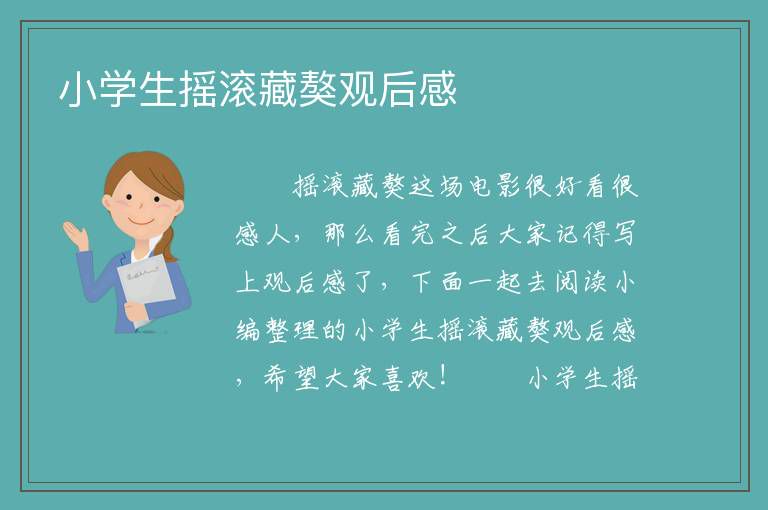 小学生摇滚藏獒观后感

摇滚藏獒这场电影很好看很感人，那么看完之后大家记得写上观后感了，下面一起去阅读小编整理的小学生摇滚藏獒观后感，希望大家喜欢！　　小学生摇